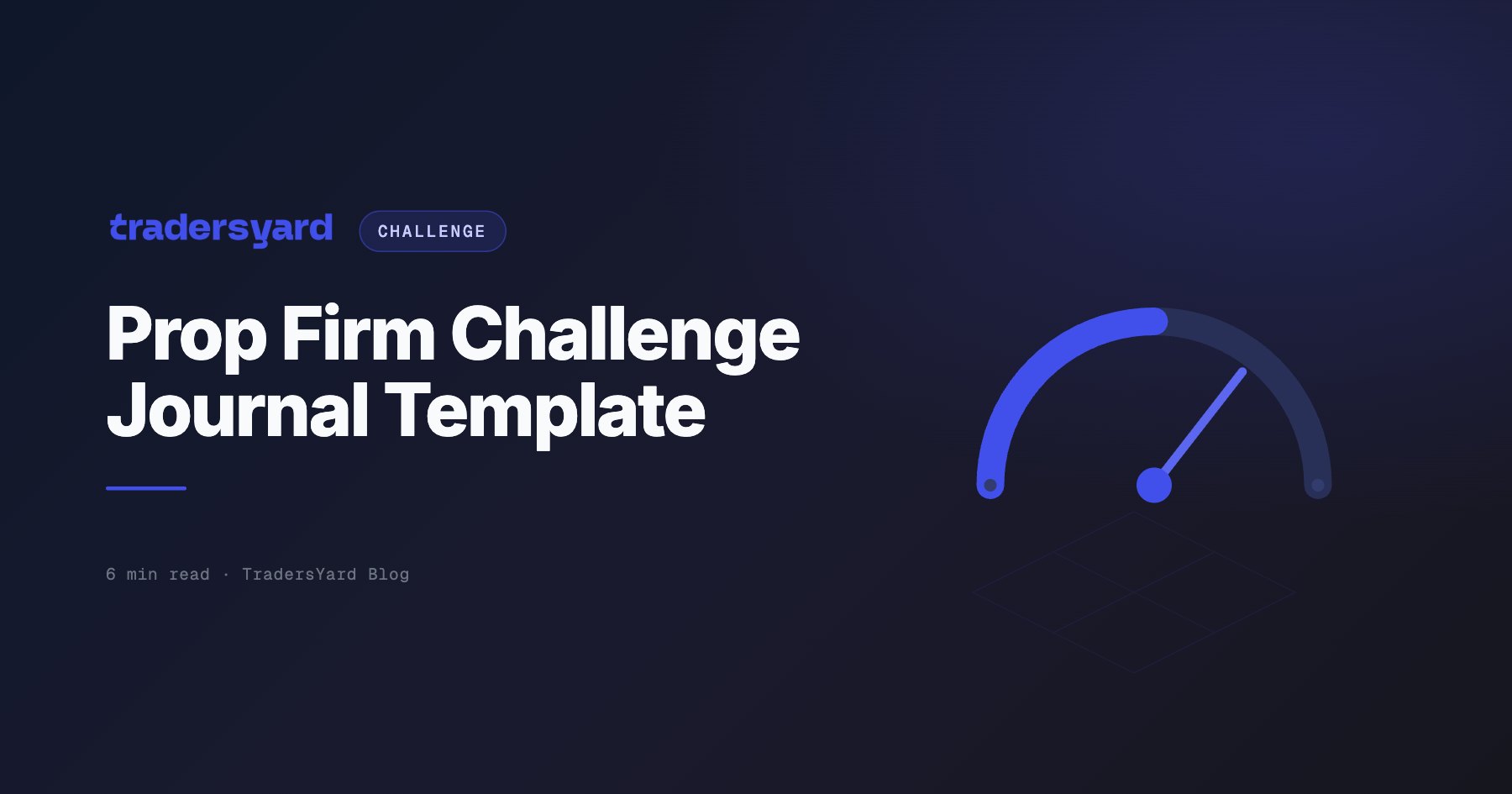 tradersyard CHALLENGE

Prop Firm Challenge Journal Template

6 min read · TradersYard Blog